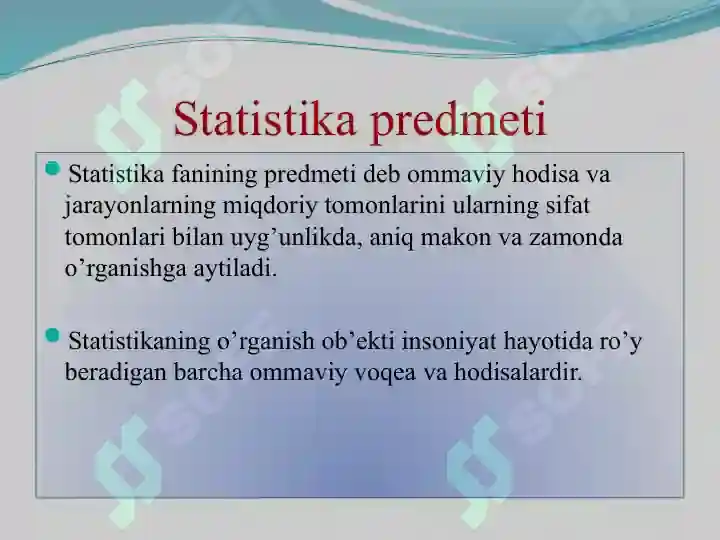 Statistika predmeti

Statistika fanining predmeti deb ommaviy hodisa va jarayonlarning miqdoriy tomonlarini ularning sifat tomonlari bilan uyg’unlikda, aniq makon va zamonda o’rganishga aytiladi.

Statistikaning o’rganish ob’ekti insoniyat hayotida ro’y beradigan barcha ommaviy voqea va hodisalardir.